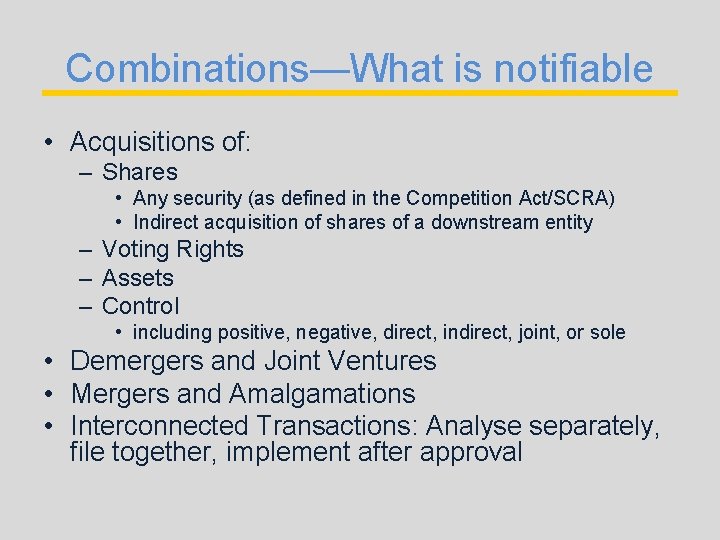 Combinations—What is notifiable

• Acquisitions of:
– Shares
• Any security (as defined in the Competition Act/SCRA)
• Indirect acquisition of shares of a downstream entity
– Voting Rights
– Assets
– Control
• including positive, negative, direct, indirect, joint, or sole
• Demergers and Joint Ventures
• Mergers and Amalgamations
• Interconnected Transactions: Analyse separately, file together, implement after approval